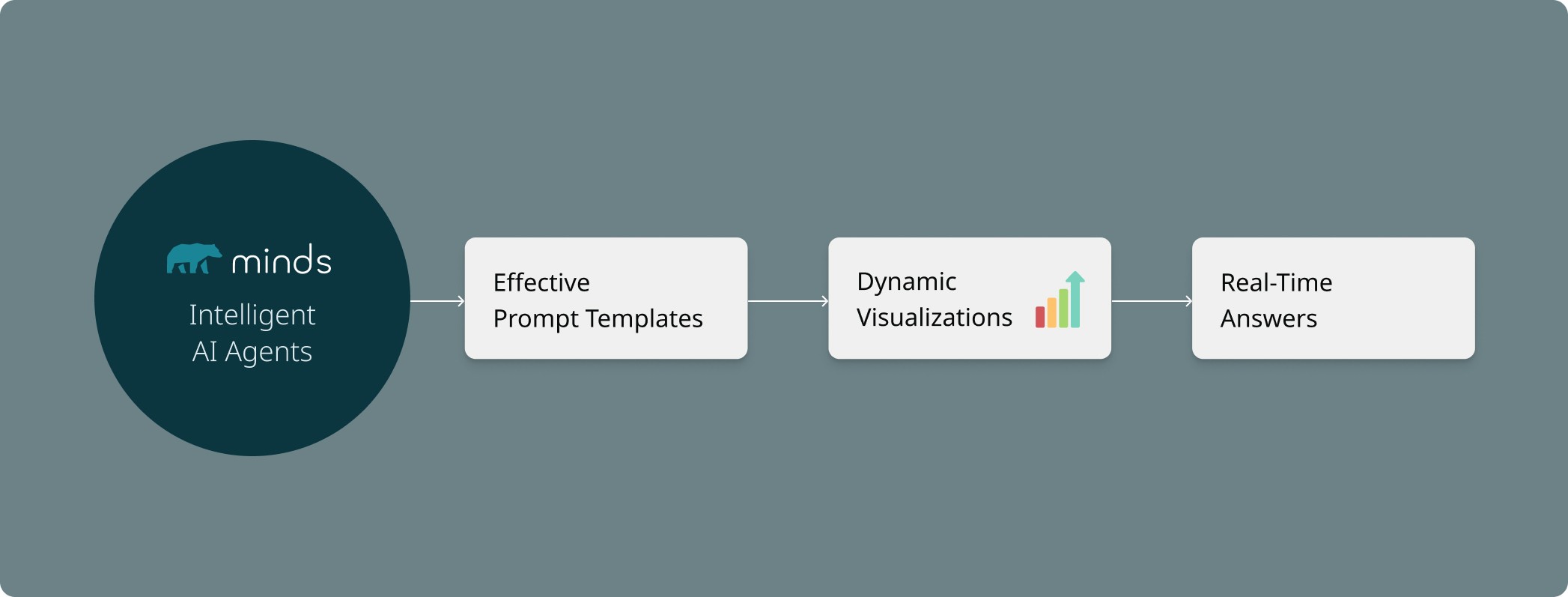 minds
Intelligent
AI Agents

Effective
Prompt Templates

Dynamic
Visualizations

Real-Time
Answers